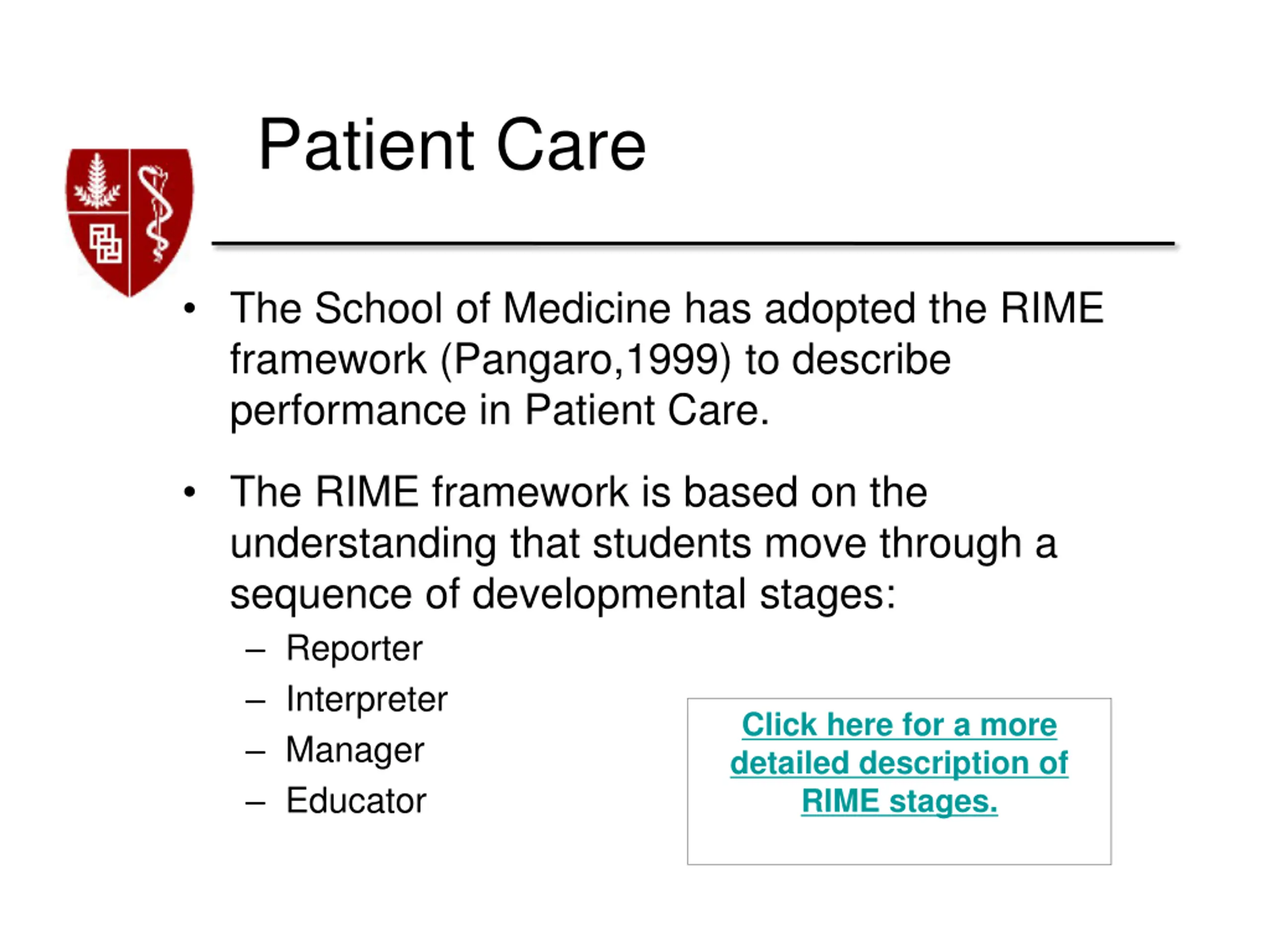 Patient Care

• The School of Medicine has adopted the RIME framework (Pangaro,1999) to describe performance in Patient Care.

• The RIME framework is based on the understanding that students move through a sequence of developmental stages:
– Reporter
– Interpreter
– Manager
– Educator

Click here for a more detailed description of RIME stages.